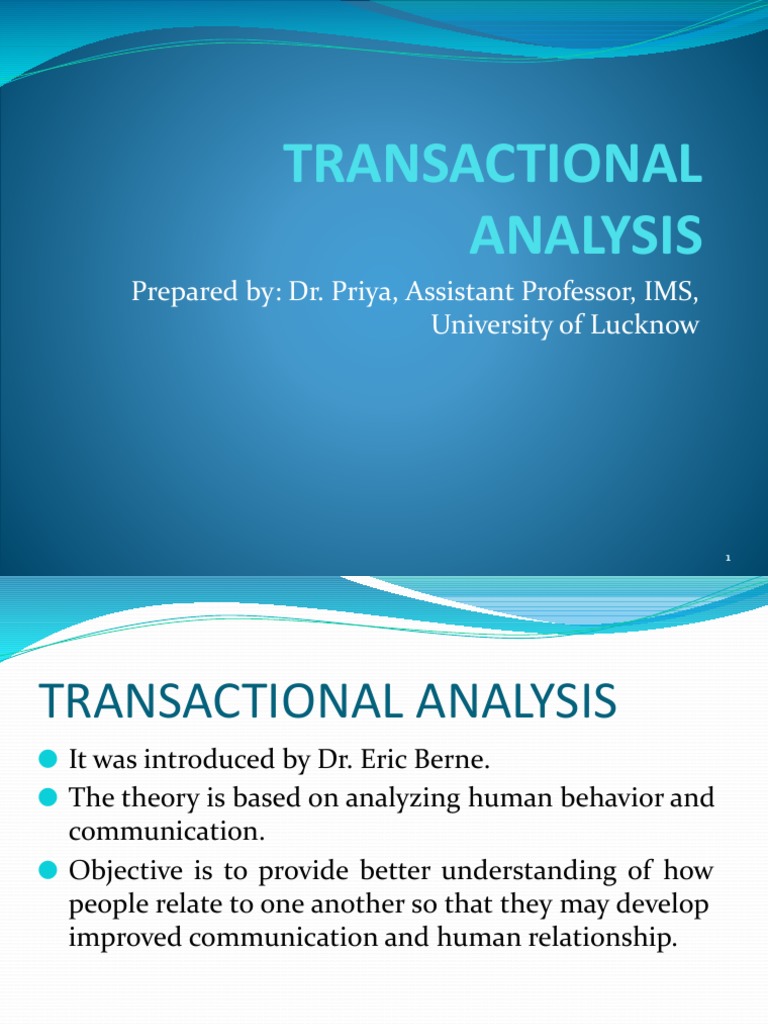 TRANSACTIONAL ANALYSIS

Prepared by: Dr. Priya, Assistant Professor, IMS, University of Lucknow

1

TRANSACTIONAL ANALYSIS

It was introduced by Dr. Eric Berne.

The theory is based on analyzing human behavior and communication.

Objective is to provide better understanding of how people relate to one another so that they may develop improved communication and human relationship.